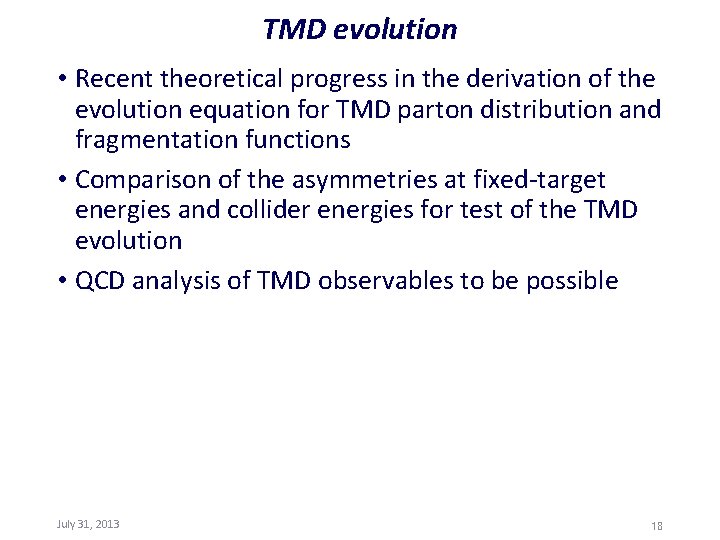 TMD evolution

• Recent theoretical progress in the derivation of the evolution equation for TMD parton distribution and fragmentation functions

• Comparison of the asymmetries at fixed-target energies and collider energies for test of the TMD evolution

• QCD analysis of TMD observables to be possible

July 31, 2013

18